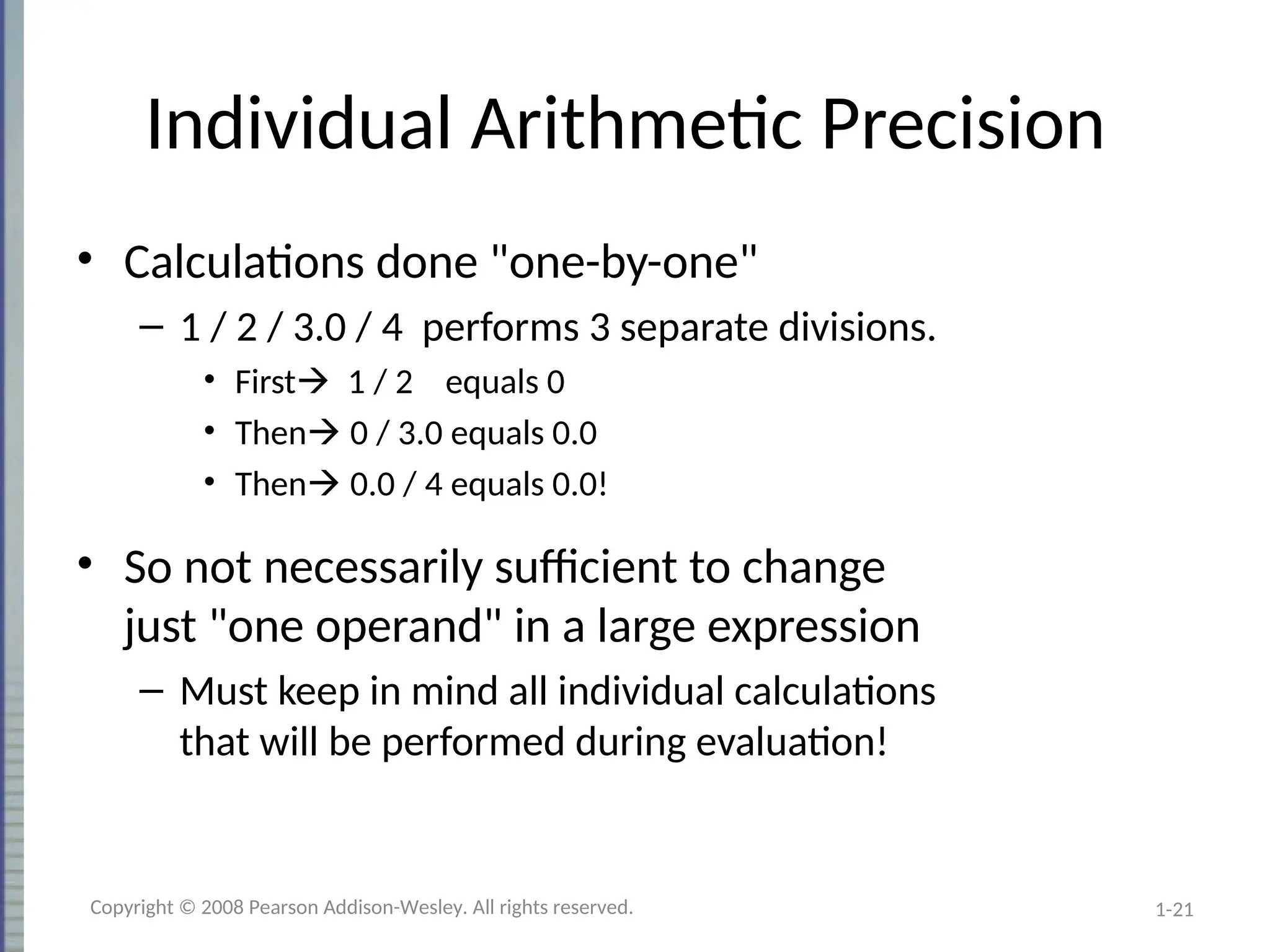 Individual Arithmetic Precision

• Calculations done "one-by-one"

– 1 / 2 / 3.0 / 4 performs 3 separate divisions.

• First→ 1 / 2 equals 0

• Then→ 0 / 3.0 equals 0.0

• Then→ 0.0 / 4 equals 0.0!

• So not necessarily sufficient to change just "one operand" in a large expression

– Must keep in mind all individual calculations that will be performed during evaluation!

Copyright © 2008 Pearson Addison-Wesley. All rights reserved.

1-21